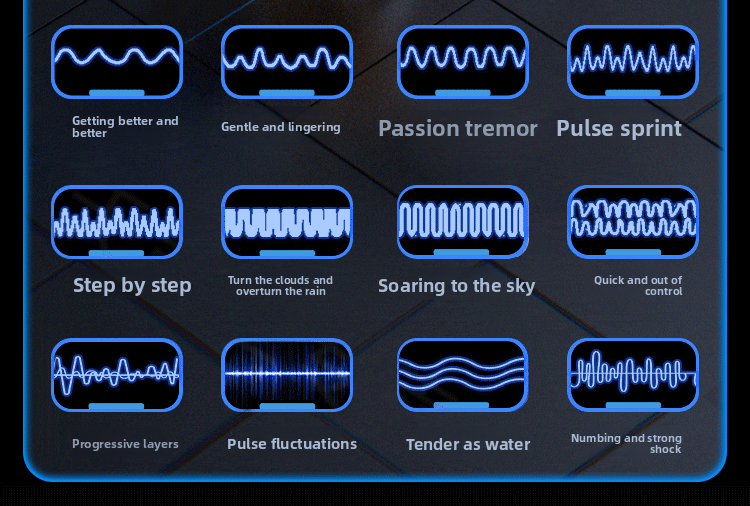 Getting better and better

Gentle and lingering

Passion tremor

Pulse sprint

Step by step

Turn the clouds and overturn the rain

Soaring to the sky

Quick and out of control

Progressive layers

Pulse fluctuations

Tender as water

Numbing and strong shock